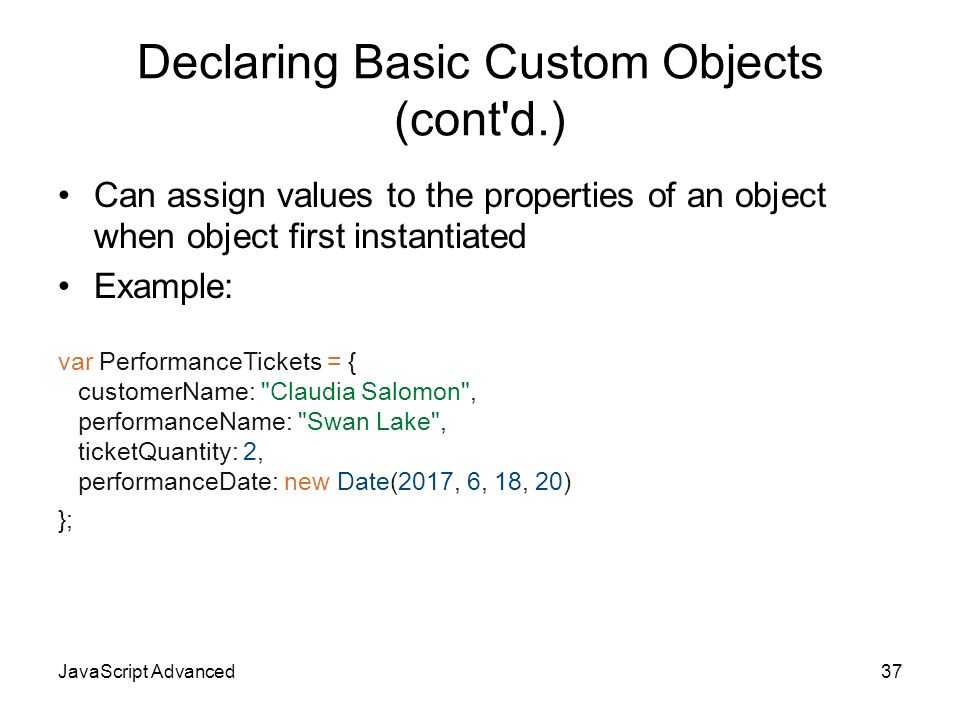 Declaring Basic Custom Objects (cont'd.)

• Can assign values to the properties of an object when object first instantiated
• Example:

var PerformanceTickets = {
customerName: "Claudia Salomon",
performanceName: "Swan Lake",
ticketQuantity: 2,
performanceDate: new Date(2017, 6, 18, 20)
};

JavaScript Advanced

37